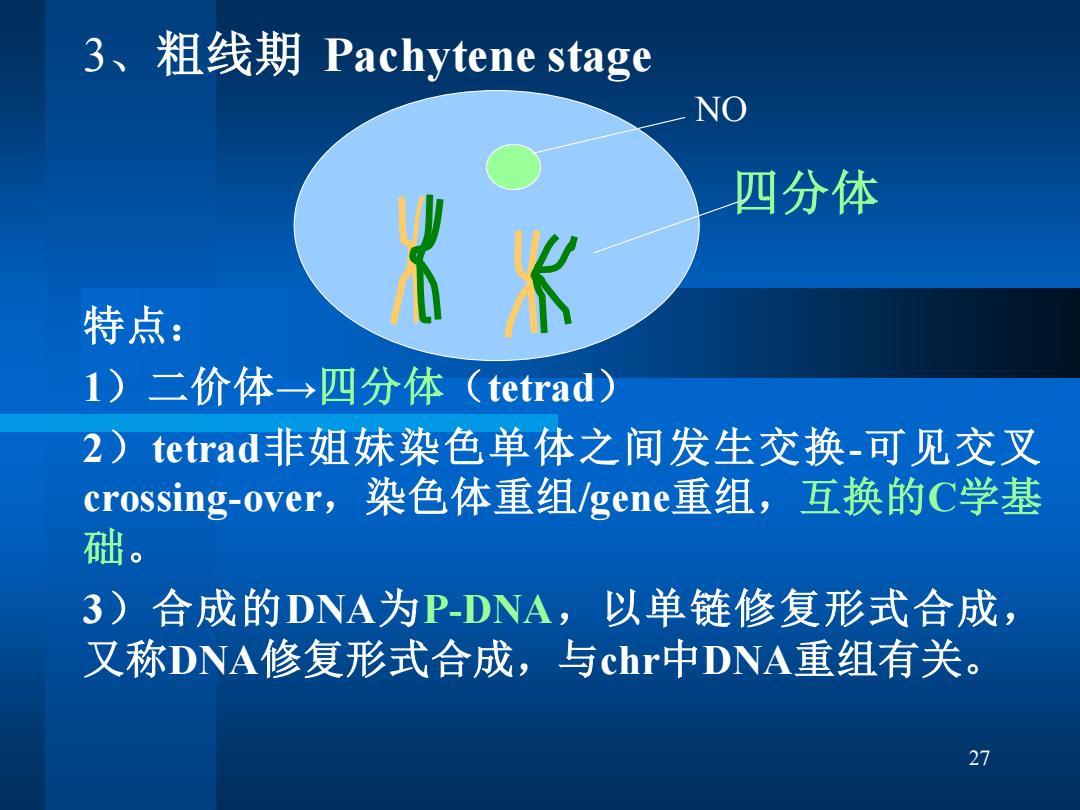 3、粗线期 Pachytene stage

NO

四分体

特点：

1）二价体→四分体（tetrad）

2）tetrad非姐妹染色单体之间发生交换-可见交叉crossing-over，染色体重组/gene重组，互换的C学基础。

3）合成的DNA为P-DNA，以单链修复形式合成，又称DNA修复形式合成，与chr中DNA重组有关。

27